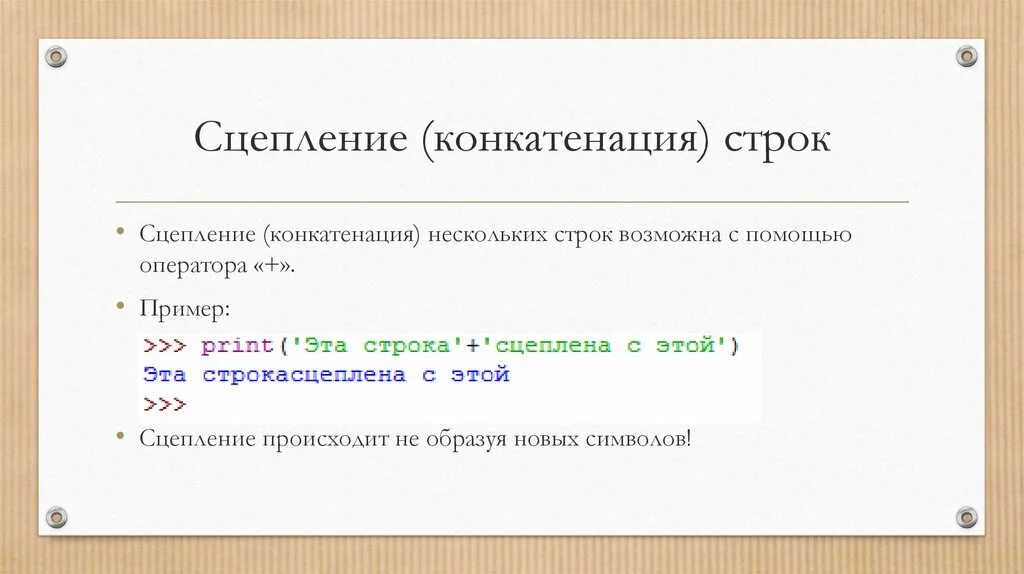 Сцепление (конкатенация) строк

• Сцепление (конкатенация) нескольких строк возможна с помощью оператора «+».

• Пример:

>>> print('Эта строка'+'сцеплена с этой')
Эта строкасцеплена с этой
>>>

• Сцепление происходит не образуя новых символов!